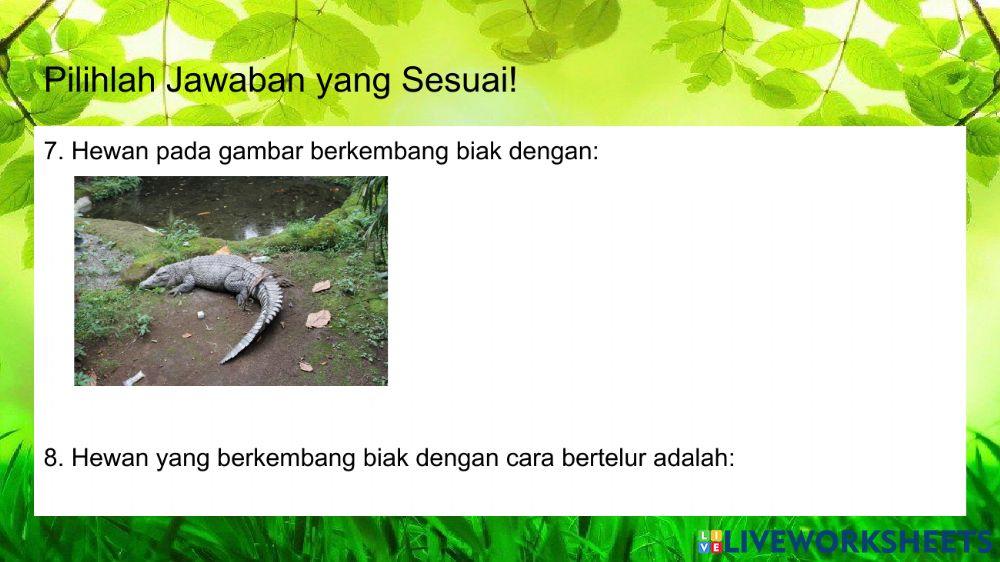 Pilihlah Jawaban yang Sesuai!

7. Hewan pada gambar berkembang biak dengan:

8. Hewan yang berkembang biak dengan cara bertelur adalah:

LIVEWORKSHEETS